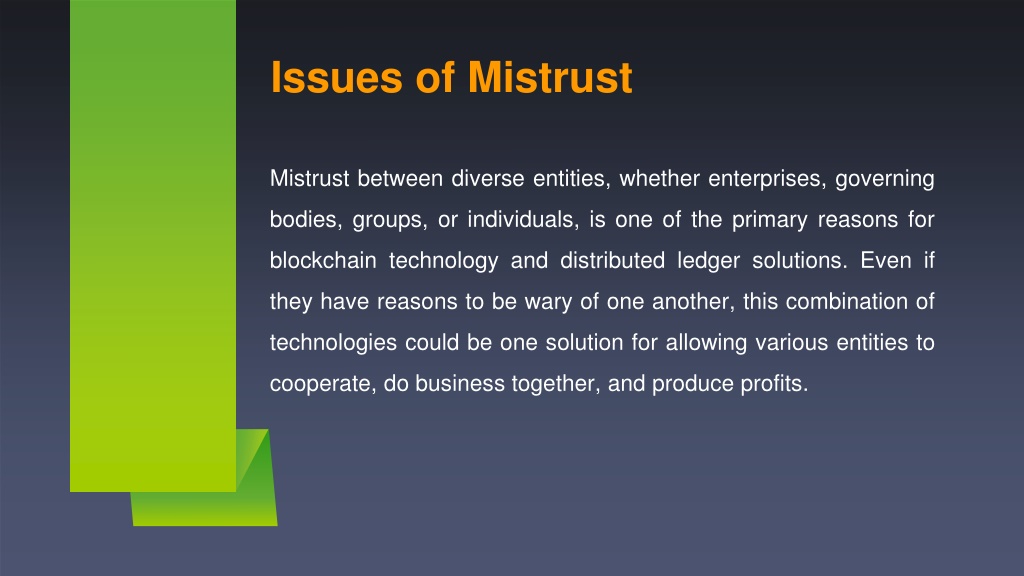 Issues of Mistrust

Mistrust between diverse entities, whether enterprises, governing bodies, groups, or individuals, is one of the primary reasons for blockchain technology and distributed ledger solutions. Even if they have reasons to be wary of one another, this combination of technologies could be one solution for allowing various entities to cooperate, do business together, and produce profits.